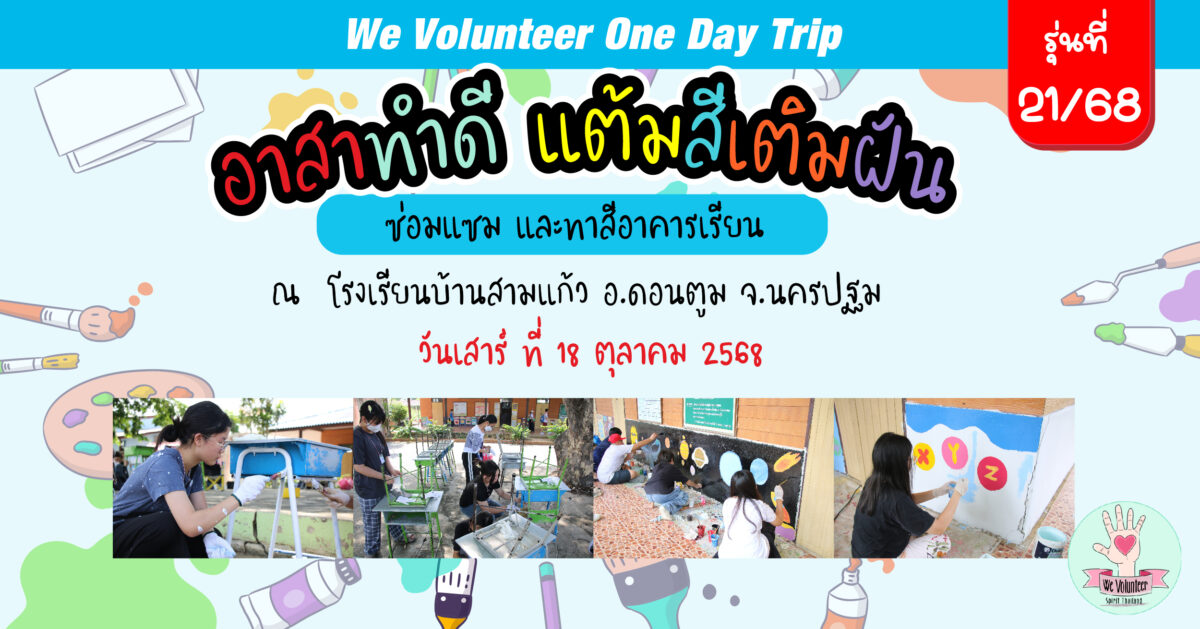 We Volunteer One Day Trip

รุ่นที่
21/68

อาสาทำดี แต้มสีเติมฝัน

ซ่อมแซม และทาสีอาคารเรียน

ณ โรงเรียนบ้านสามแก้ว อ.ดอนตูม จ.นครปฐม

วันเสาร์ ที่ 18 ตุลาคม 2568

X Y Z

We Volunteer
Spirit Thailand